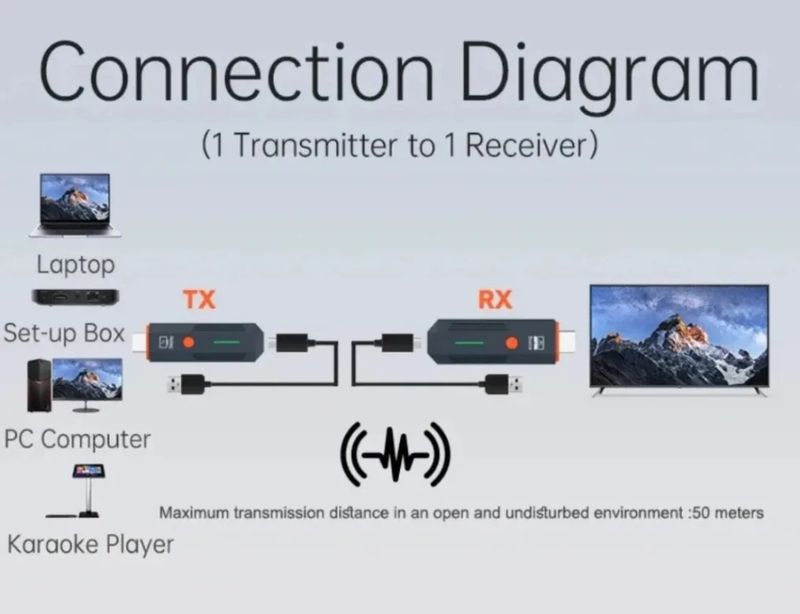 Connection Diagram

(1 Transmitter to 1 Receiver)

Laptop

Set-up Box

PC Computer

Karaoke Player

TX

RX

Maximum transmission distance in an open and undisturbed environment :50 meters